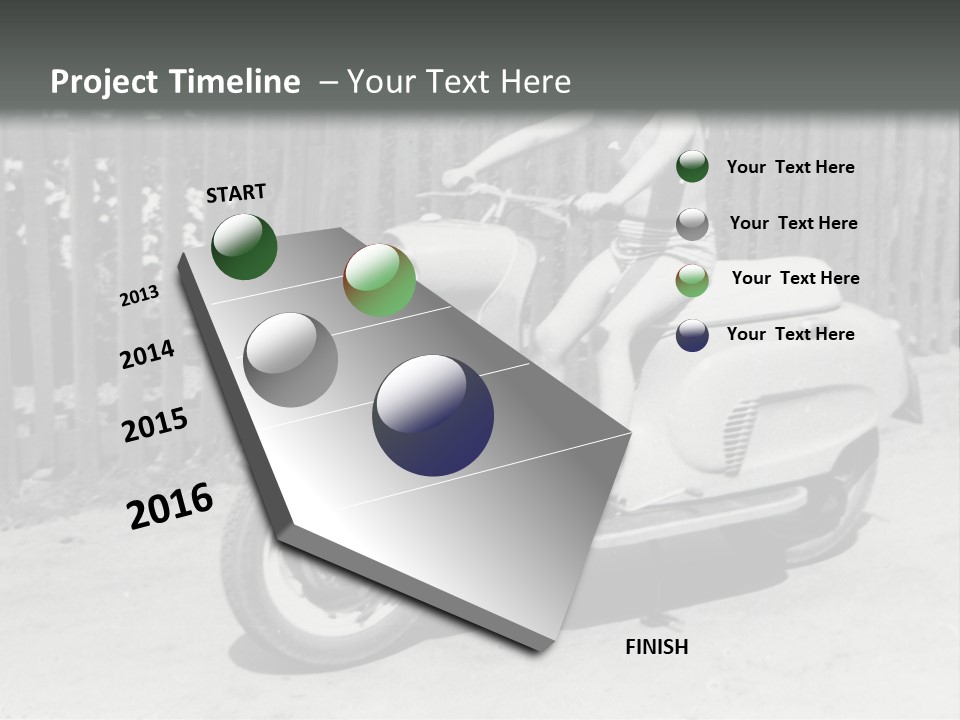 Project Timeline – Your Text Here

START

2013

2014

2015

2016

FINISH

Your Text Here

Your Text Here

Your Text Here

Your Text Here